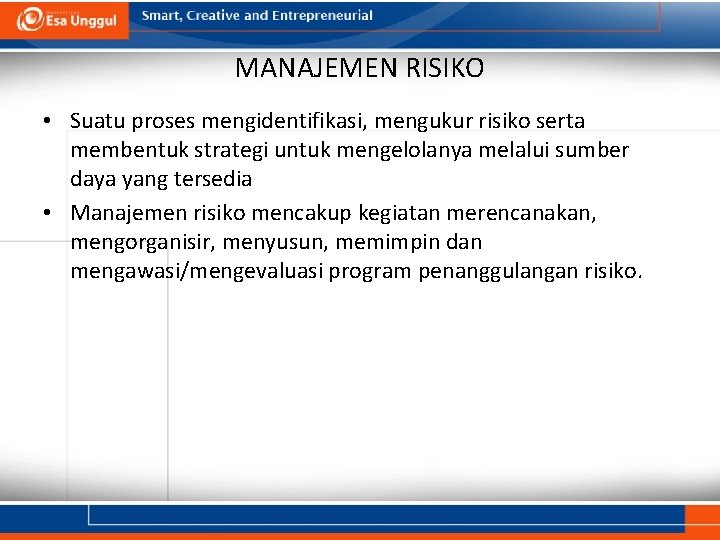 Esa Unggul

Smart, Creative and Entrepreneurial

MANAJEMEN RISIKO

• Suatu proses mengidentifikasi, mengukur risiko serta membentuk strategi untuk mengelolanya melalui sumber daya yang tersedia

• Manajemen risiko mencakup kegiatan merencanakan, mengorganisir, menyusun, memimpin dan mengawasi/mengevaluasi program penanggulangan risiko.